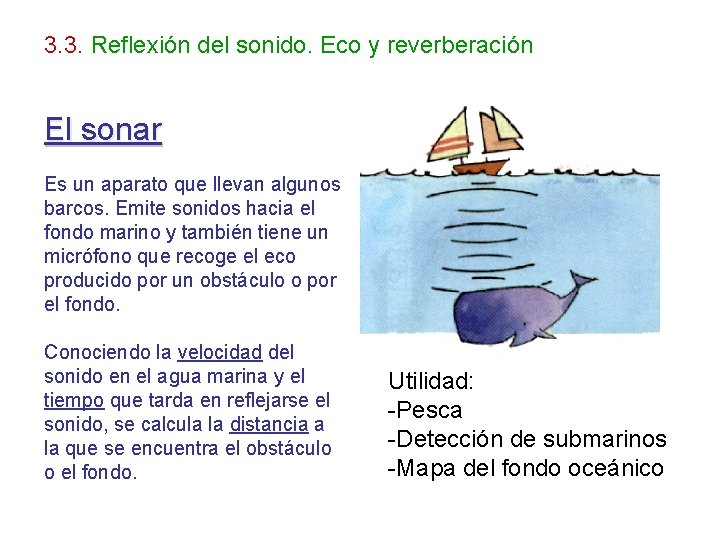 3.3. Reflexión del sonido. Eco y reverberación

El sonar

Es un aparato que llevan algunos barcos. Emite sonidos hacia el fondo marino y también tiene un micrófono que recoge el eco producido por un obstáculo o por el fondo.

Conociendo la velocidad del sonido en el agua marina y el tiempo que tarda en reflejarse el sonido, se calcula la distancia a la que se encuentra el obstáculo o el fondo.

Utilidad:
-Pesca
-Detección de submarinos
-Mapa del fondo oceánico